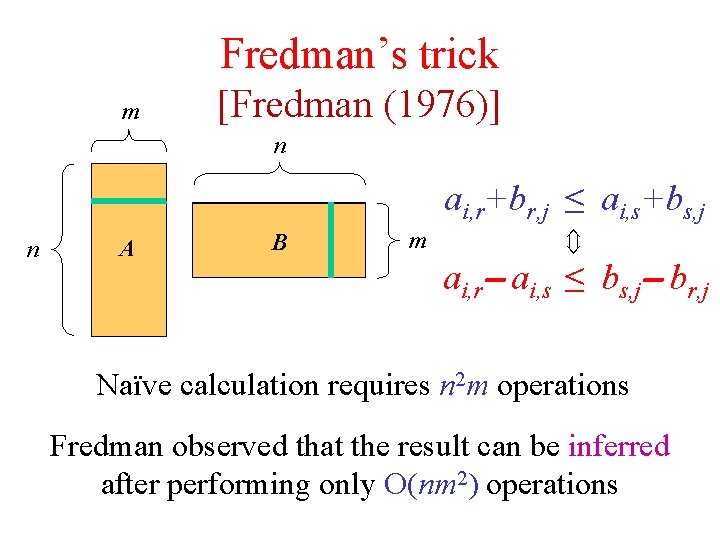 Fredman's trick
[Fredman (1976)]

$m$

$n$

$n$

$A$

$B$

$m$

$a_{i,r}+b_{r,j} \leq a_{i,s}+b_{s,j}$

$\Updownarrow$

$a_{i,r}-a_{i,s} \leq b_{s,j}-b_{r,j}$

Naïve calculation requires $n^2m$ operations

Fredman observed that the result can be inferred after performing only $O(nm^2)$ operations